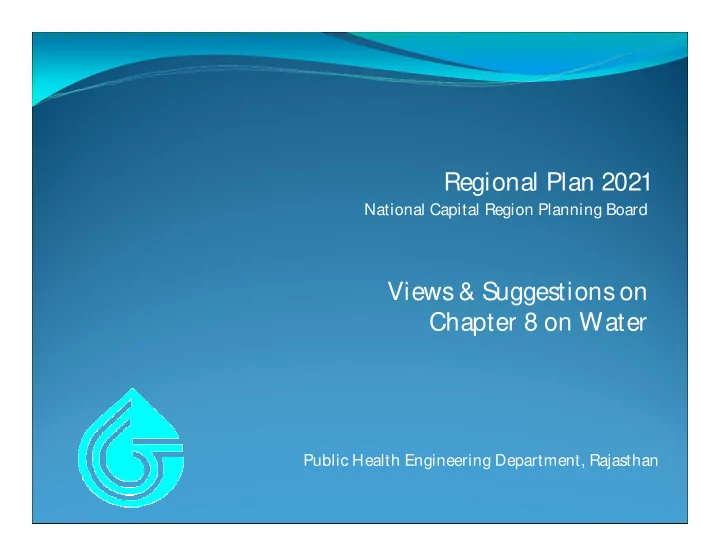 Regional Plan 2021
National Capital Region Planning Board

Views & Suggestions on Chapter 8 on Water

Public Health Engineering Department, Rajasthan